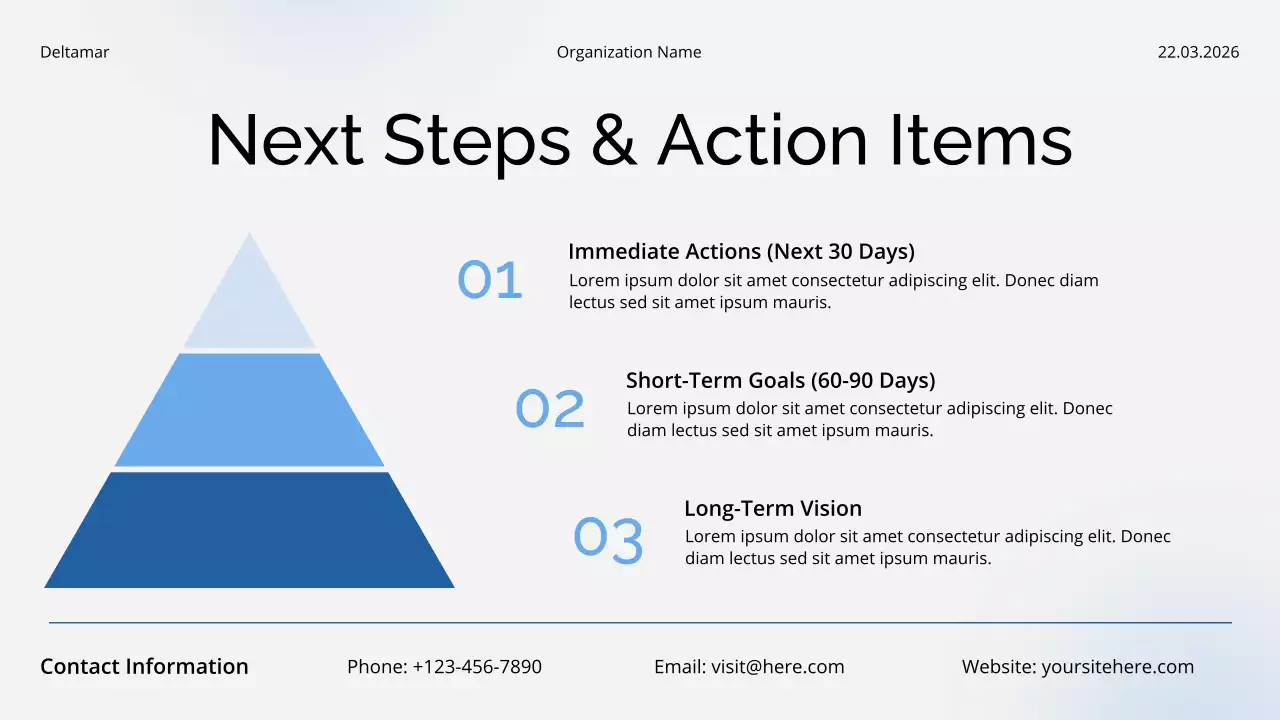 Deltamar

Organization Name

22.03.2026

Next Steps & Action Items

01

Immediate Actions (Next 30 Days)

Lorem ipsum dolor sit amet consectetur adipiscing elit. Donec diam lectus sed sit amet ipsum mauris.

02

Short-Term Goals (60-90 Days)

Lorem ipsum dolor sit amet consectetur adipiscing elit. Donec diam lectus sed sit amet ipsum mauris.

03

Long-Term Vision

Lorem ipsum dolor sit amet consectetur adipiscing elit. Donec diam lectus sed sit amet ipsum mauris.

Contact Information

Phone: +123-456-7890

Email: visit@here.com

Website: yoursitehere.com